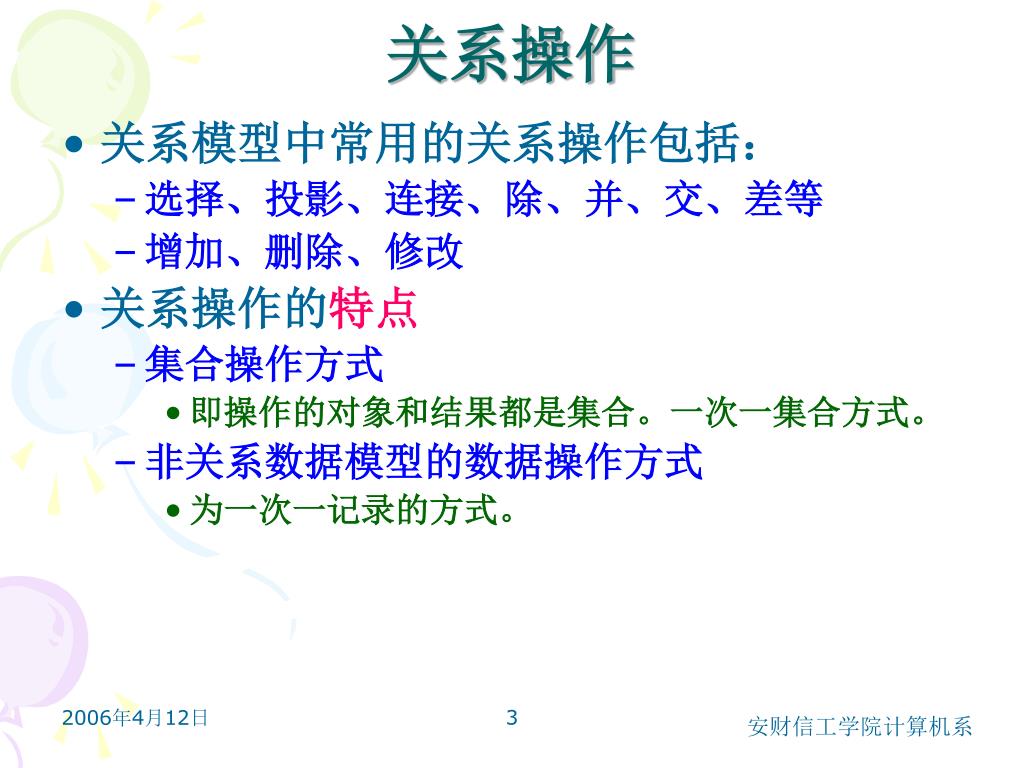 关系操作

• 关系模型中常用的关系操作包括：
 – 选择、投影、连接、除、并、交、差等
 – 增加、删除、修改
• 关系操作的特点
 – 集合操作方式
  • 即操作的对象和结果都是集合。一次一集合方式。
 – 非关系数据模型的数据操作方式
  • 为一次一记录的方式。

2006年4月12日

3

安财信工学院计算机系